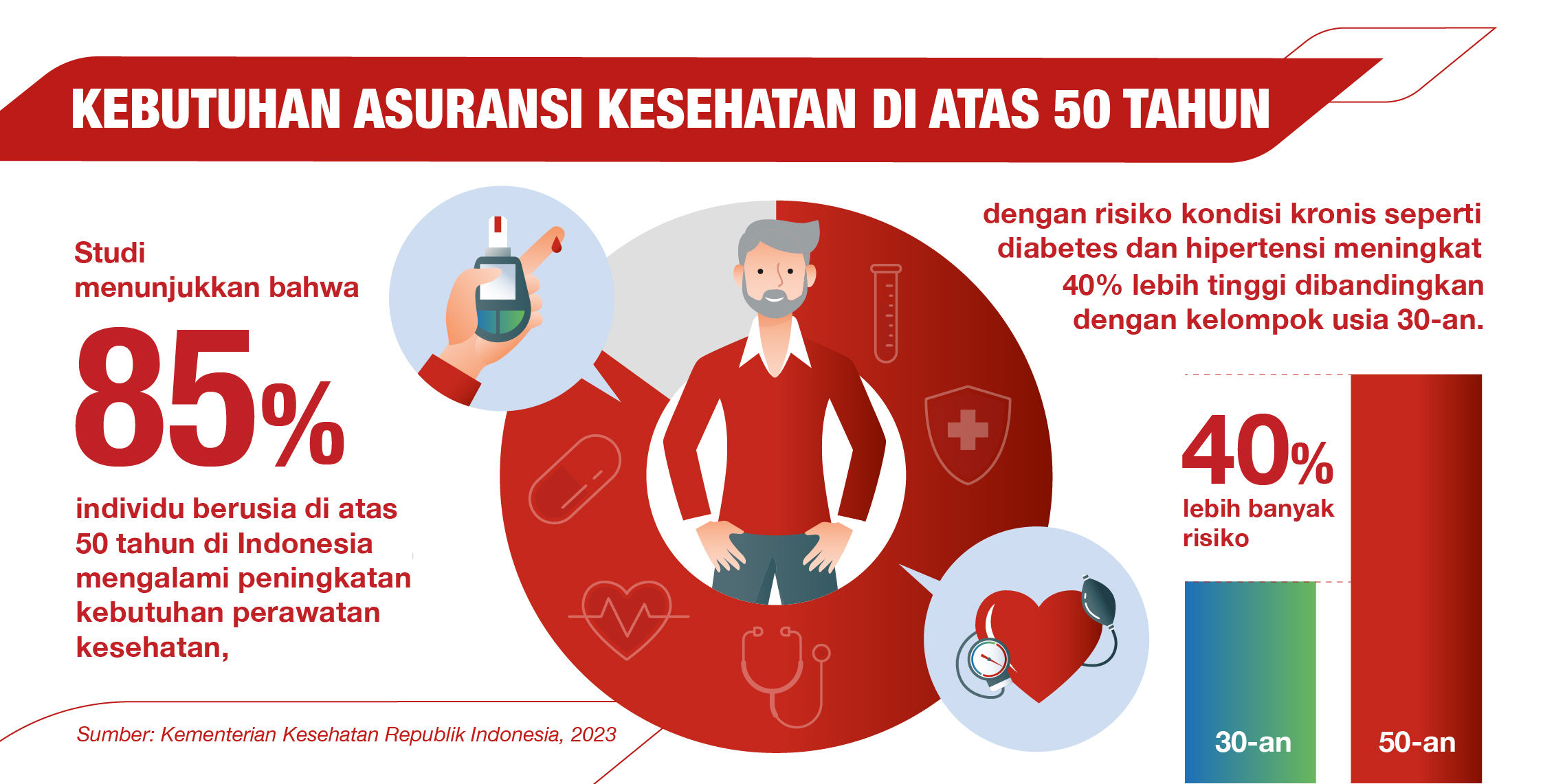 KEBUTUHAN ASURANSI KESEHATAN DI ATAS 50 TAHUN

Studi menunjukkan bahwa

85%

individu berusia di atas 50 tahun di Indonesia mengalami peningkatan kebutuhan perawatan kesehatan,

dengan risiko kondisi kronis seperti diabetes dan hipertensi meningkat 40% lebih tinggi dibandingkan dengan kelompok usia 30-an.

40%
lebih banyak risiko

30-an

50-an

Sumber: Kementerian Kesehatan Republik Indonesia, 2023